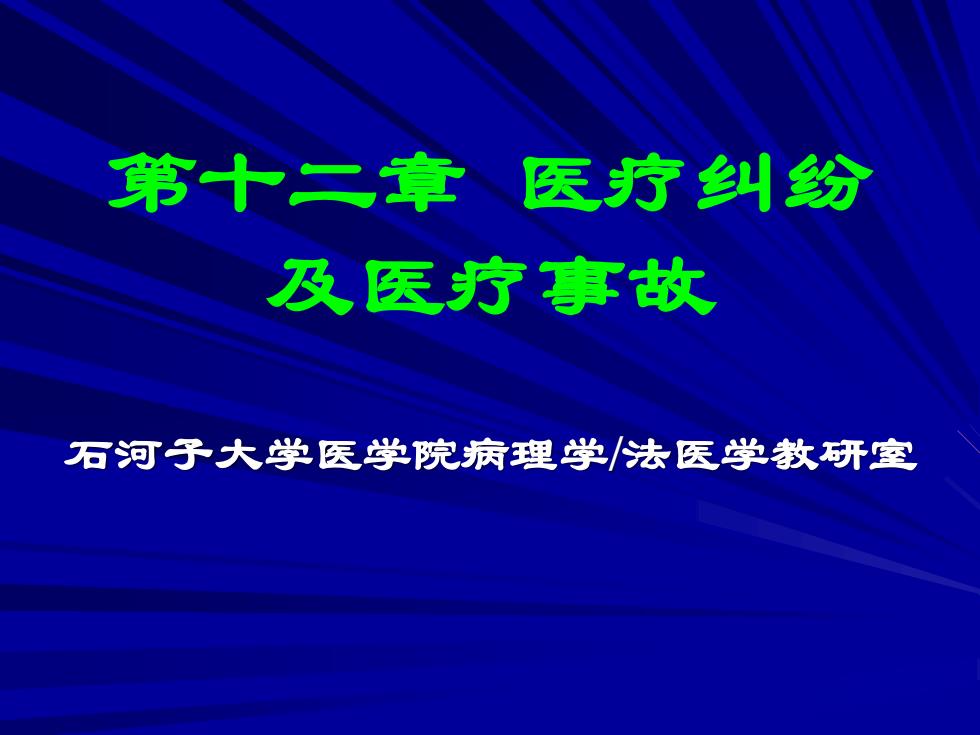 第十二章 医疗纠纷及医疗事故

石河子大学医学院病理学/法医学教研室